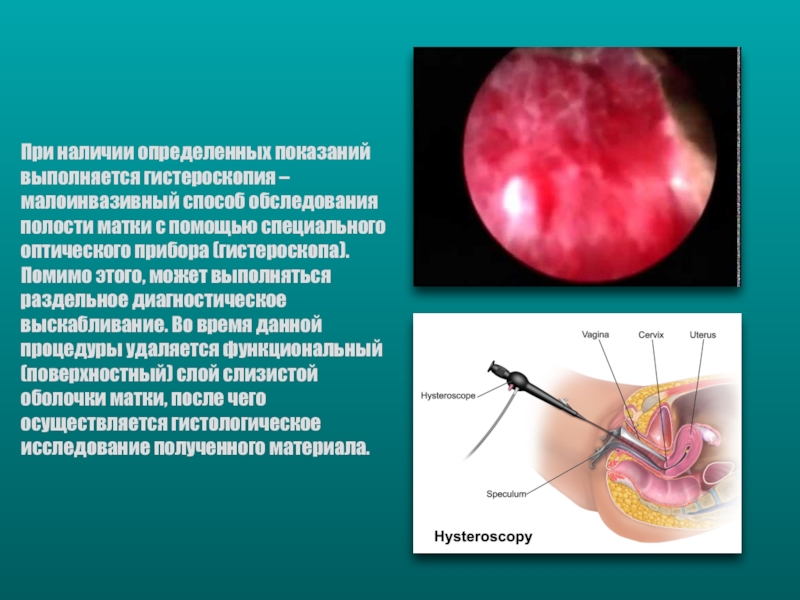 При наличии определенных показаний выполняется гистероскопия – малоинвазивный способ обследования полости матки с помощью специального оптического прибора (гистероскопа). Помимо этого, может выполняться раздельное диагностическое выскабливание. Во время данной процедуры удаляется функциональный (поверхностный) слой слизистой оболочки матки, после чего осуществляется гистологическое исследование полученного материала.

Vagina
Cervix
Uterus
Hysteroscope
Speculum
Hysteroscopy